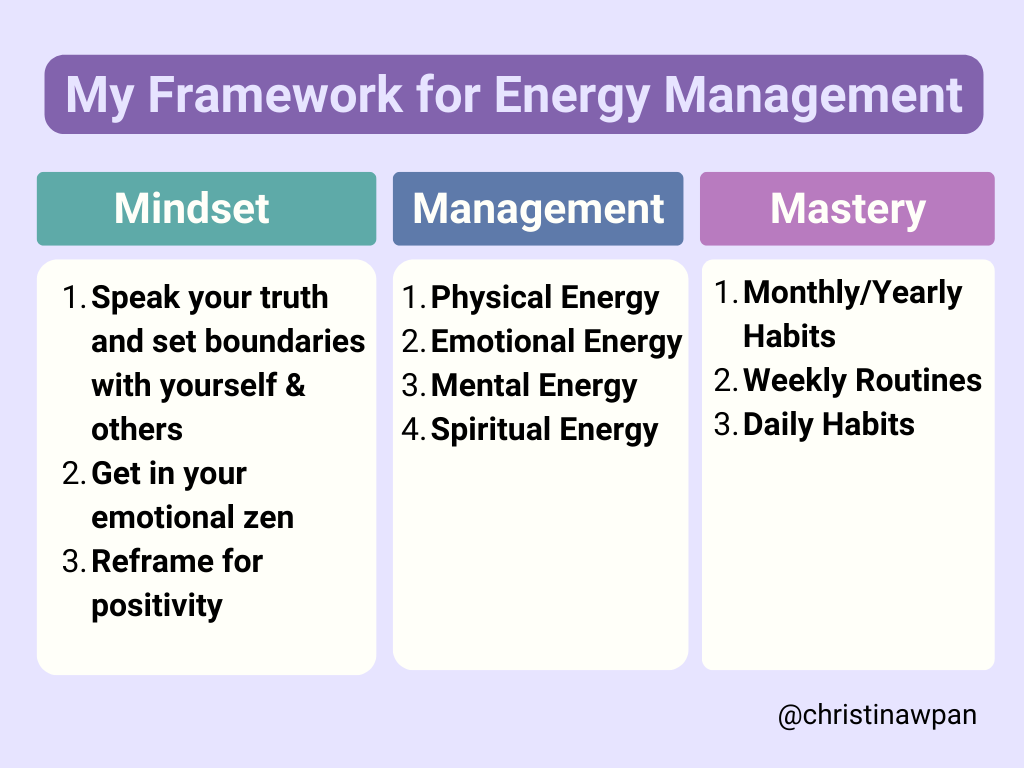 My Framework for Energy Management

Mindset

1. Speak your truth and set boundaries with yourself & others
2. Get in your emotional zen
3. Reframe for positivity

Management

1. Physical Energy
2. Emotional Energy
3. Mental Energy
4. Spiritual Energy

Mastery

1. Monthly/Yearly Habits
2. Weekly Routines
3. Daily Habits

@christinawpan